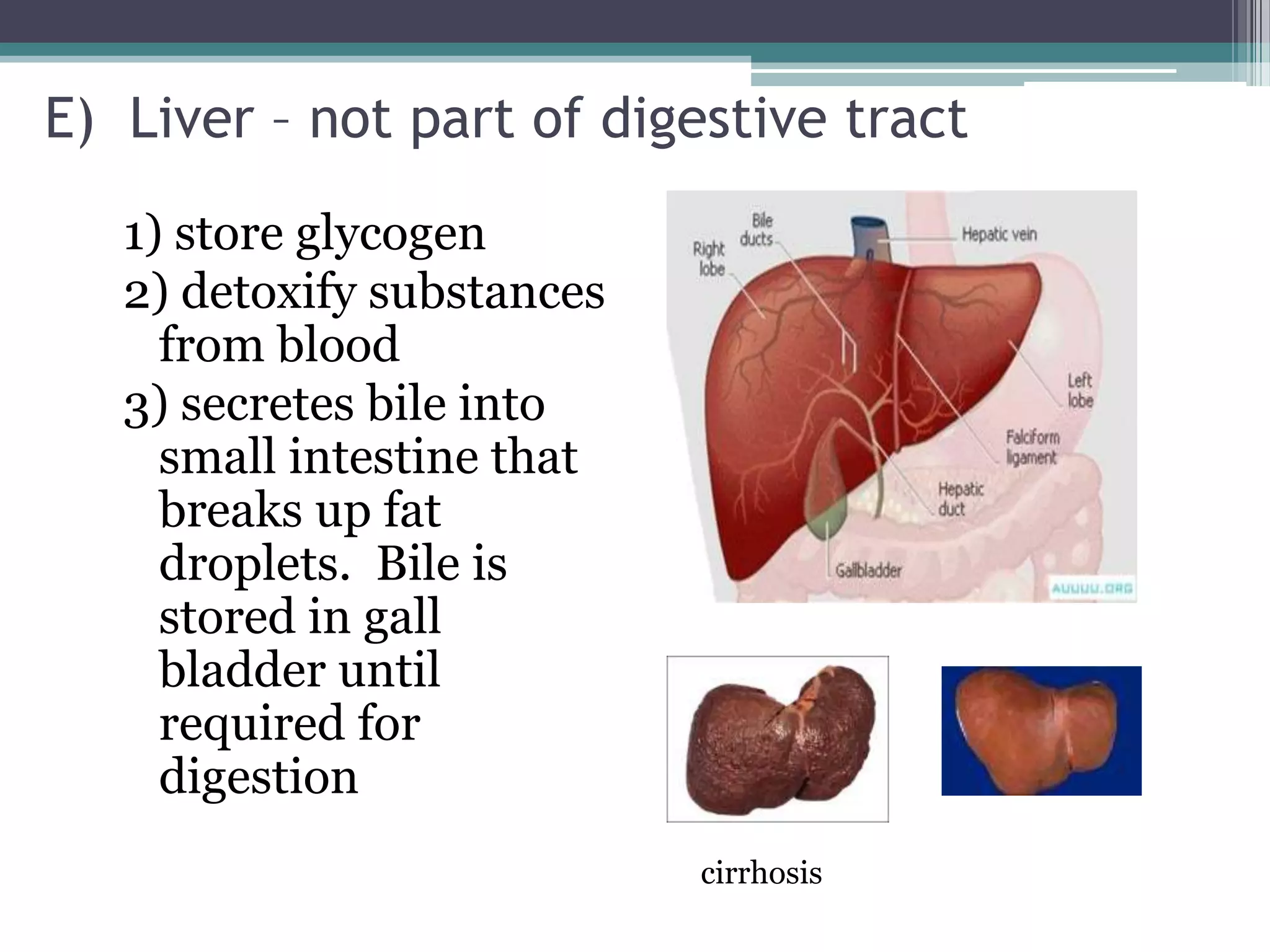 E) Liver – not part of digestive tract

1) store glycogen
2) detoxify substances from blood
3) secretes bile into small intestine that breaks up fat droplets. Bile is stored in gall bladder until required for digestion

Right lobe
Bile ducts
Hepatic vein
Left lobe
Falciform ligament
Hepatic duct
Gallbladder
AUUUU.ORG

cirrhosis